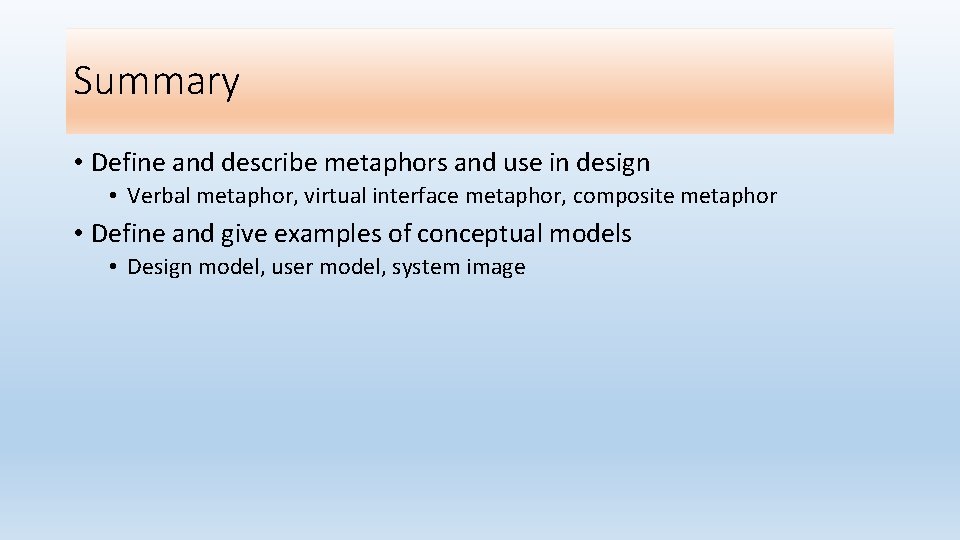 Summary

• Define and describe metaphors and use in design
  • Verbal metaphor, virtual interface metaphor, composite metaphor
• Define and give examples of conceptual models
  • Design model, user model, system image